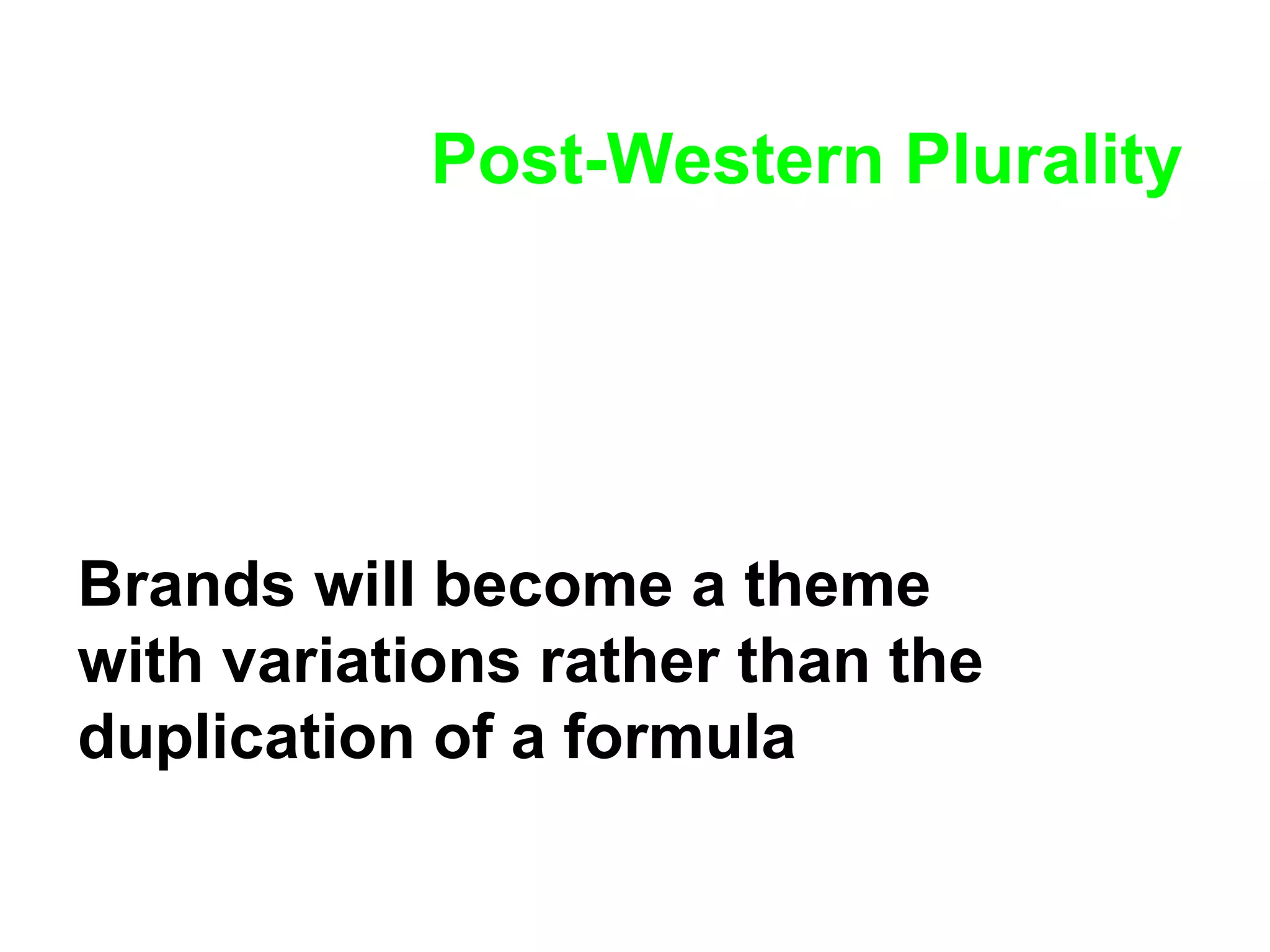 Post-Western Plurality

Brands will become a theme with variations rather than the duplication of a formula